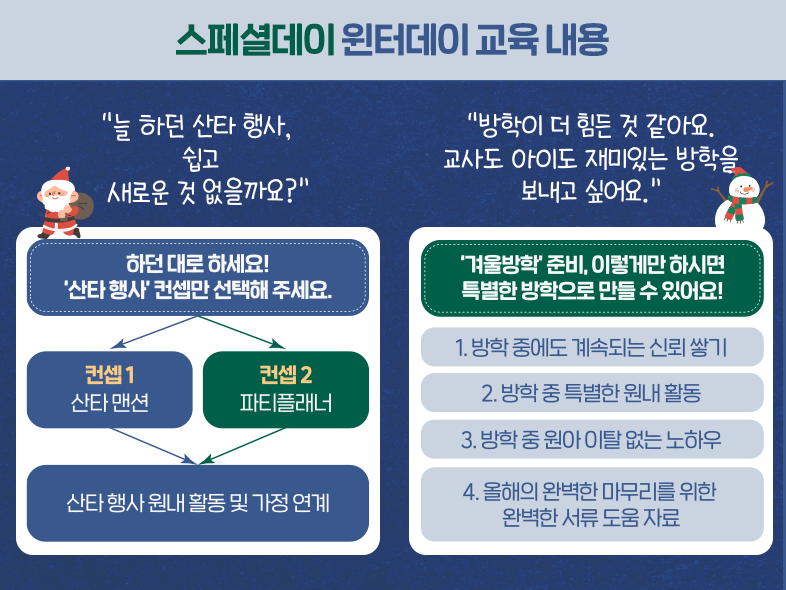 스페셜데이 윈터데이 교육 내용

"늘 하던 산타 행사, 쉽고 새로운 것 없을까요?"

하던 대로 하세요!
'산타 행사' 컨셉만 선택해 주세요.

컨셉 1
산타 맨션

컨셉 2
파티플래너

산타 행사 원내 활동 및 가정 연계

"방학이 더 힘든 것 같아요. 교사도 아이도 재미있는 방학을 보내고 싶어요."

'겨울방학' 준비, 이렇게만 하시면 특별한 방학으로 만들 수 있어요!

1. 방학 중에도 계속되는 신뢰 쌓기

2. 방학 중 특별한 원내 활동

3. 방학 중 원아 이탈 없는 노하우

4. 올해의 완벽한 마무리를 위한 완벽한 서류 도움 자료